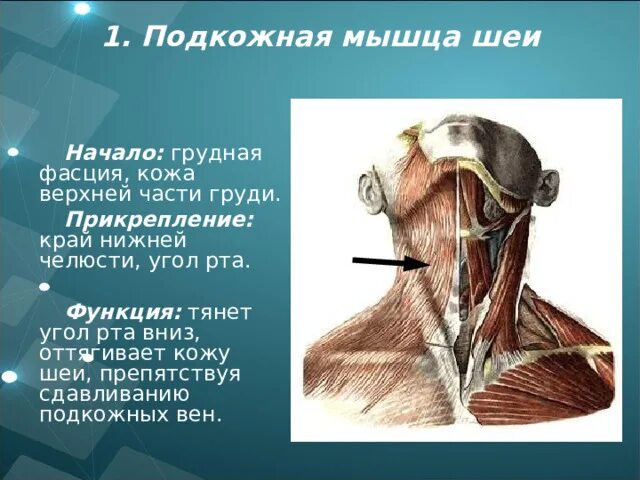 1. Подкожная мышца шеи

Начало: грудная фасция, кожа верхней части груди.

Прикрепление: край нижней челюсти, угол рта.

Функция: тянет угол рта вниз, оттягивает кожу шеи, препятствуя сдавливанию подкожных вен.